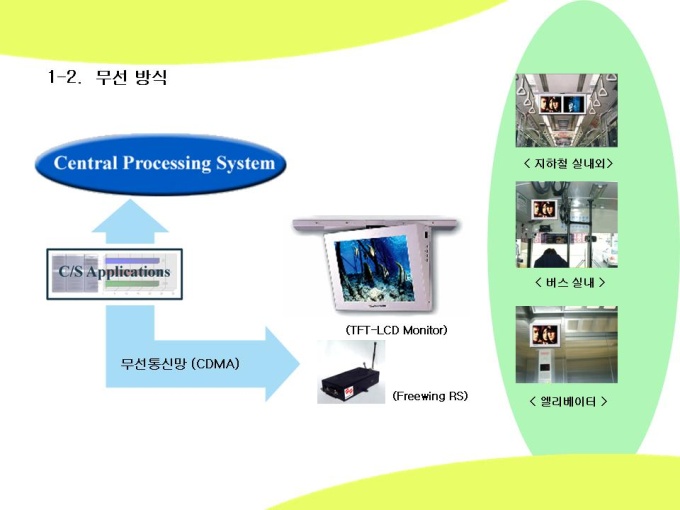 1-2. 무선 방식

Central Processing System

C/S Applications

무선통신망 (CDMA)

(TFT-LCD Monitor)

(Freewing RS)

< 지하철 실내외>

< 버스 실내 >

< 엘리베이터 >